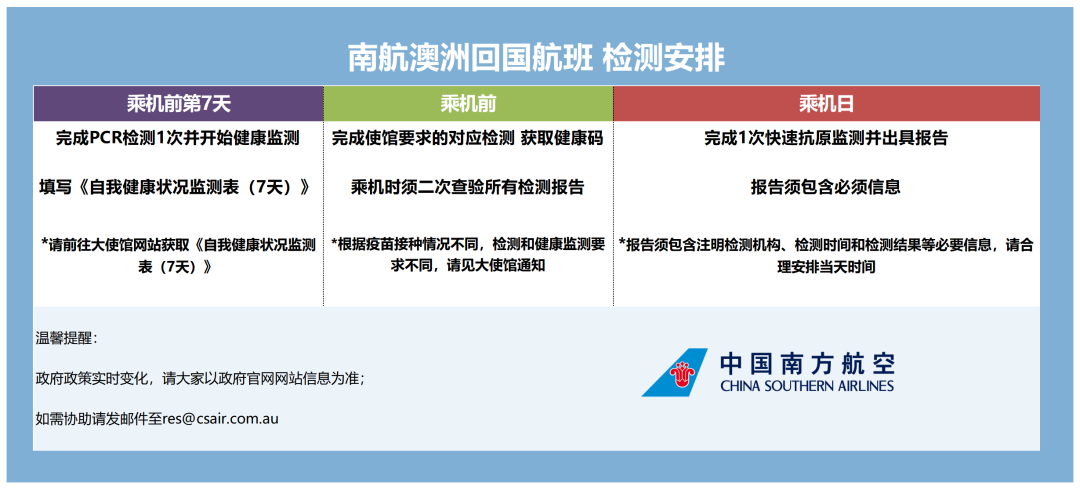 南航澳洲回国航班 检测安排

| 乘机前第7天 | 乘机前 | 乘机日 |
|---|---|---|
| 完成PCR检测1次并开始健康监测 | 完成使馆要求的对应检测 获取健康码 | 完成1次快速抗原监测并出具报告 |
| 填写《自我健康状况监测表（7天）》 | 乘机时须二次查验所有检测报告 | 报告须包含必须信息 |
| *请前往大使馆网站获取《自我健康状况监测表（7天）》 | *根据疫苗接种情况不同，检测和健康监测要求不同，请见大使馆通知 | *报告须包含注明检测机构、检测时间和检测结果等必要信息，请合理安排当天时间 |

温馨提醒：

政府政策实时变化，请大家以政府官网网站信息为准；

如需协助请发邮件至res@csair.com.au

中国南方航空
CHINA SOUTHERN AIRLINES